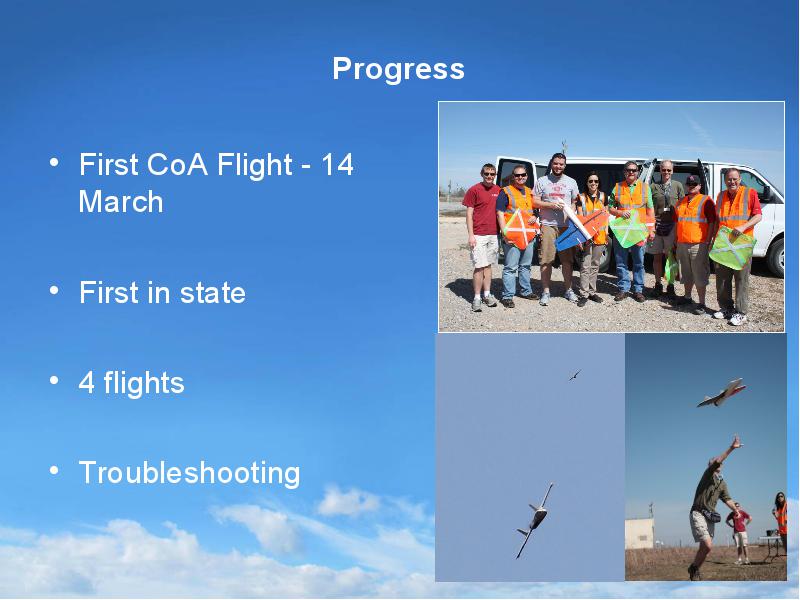 Progress

• First CoA Flight - 14 March

• First in state

• 4 flights

• Troubleshooting